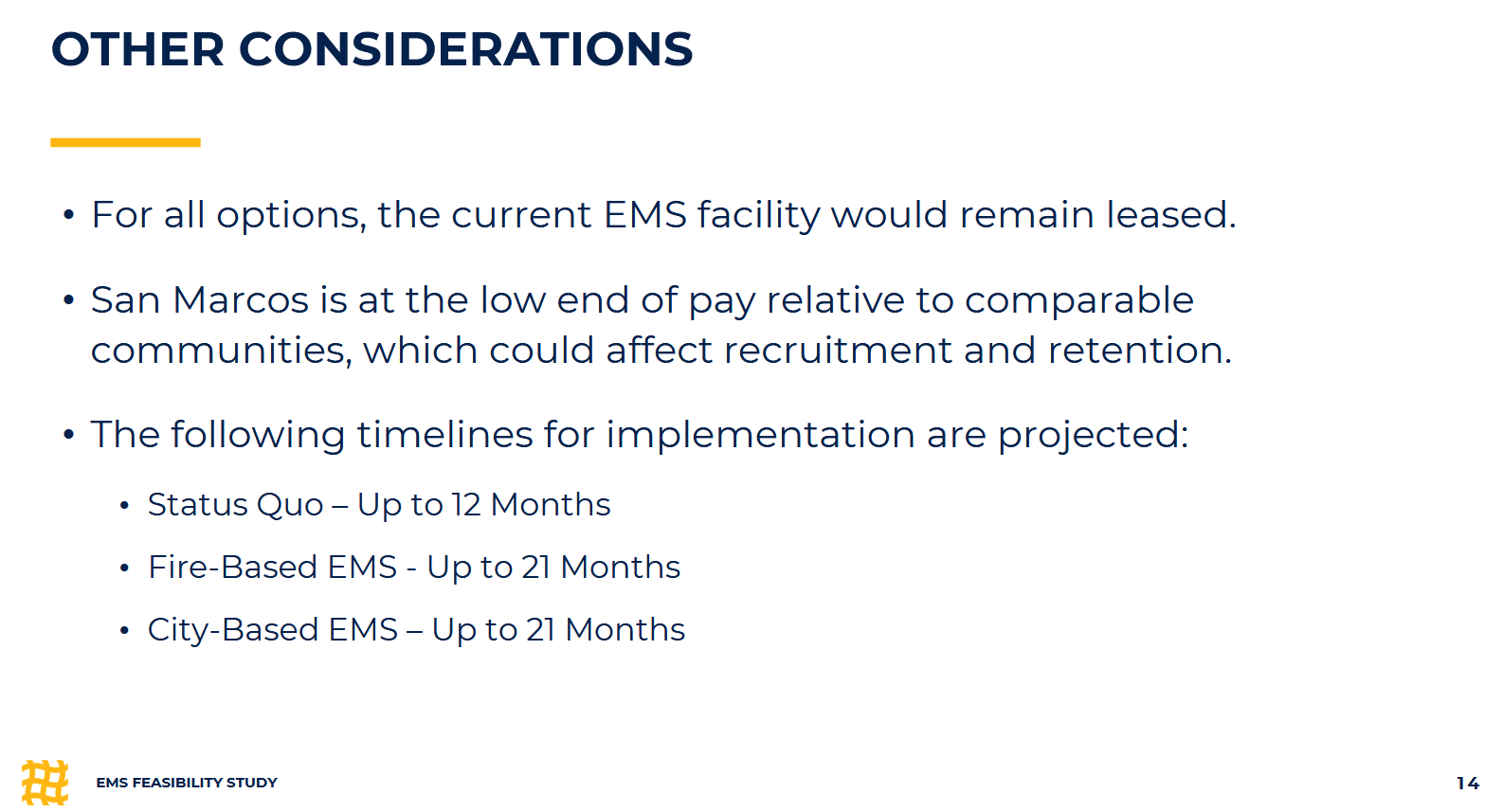 OTHER CONSIDERATIONS

• For all options, the current EMS facility would remain leased.

• San Marcos is at the low end of pay relative to comparable communities, which could affect recruitment and retention.

• The following timelines for implementation are projected:

• Status Quo – Up to 12 Months

• Fire-Based EMS - Up to 21 Months

• City-Based EMS – Up to 21 Months

EMS FEASIBILITY STUDY

14